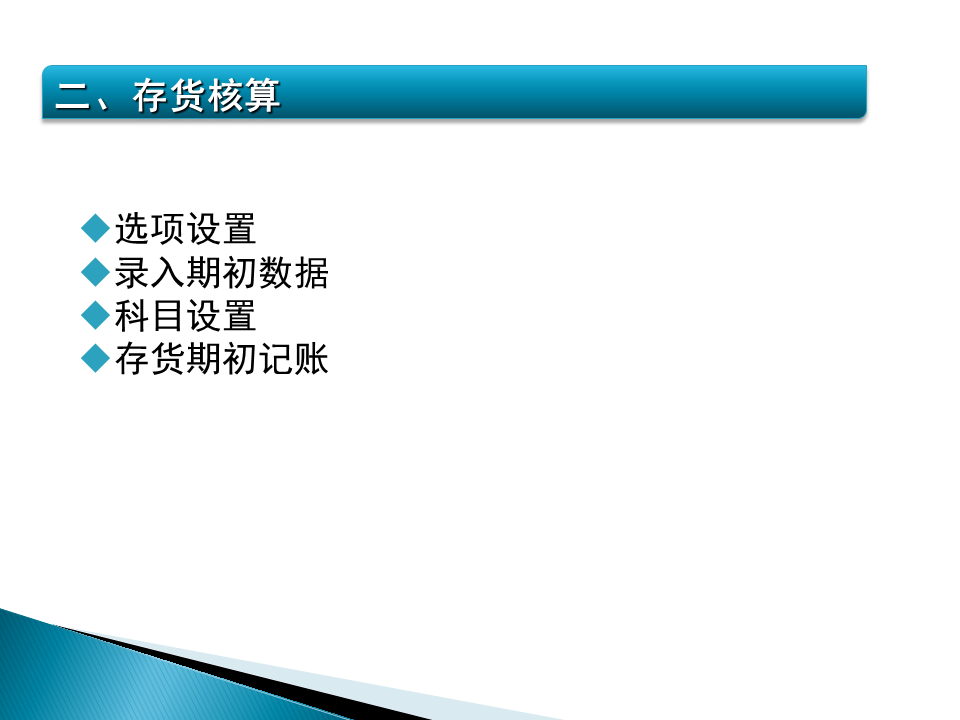 二、存货核算

◆选项设置
◆录入期初数据
◆科目设置
◆存货期初记账